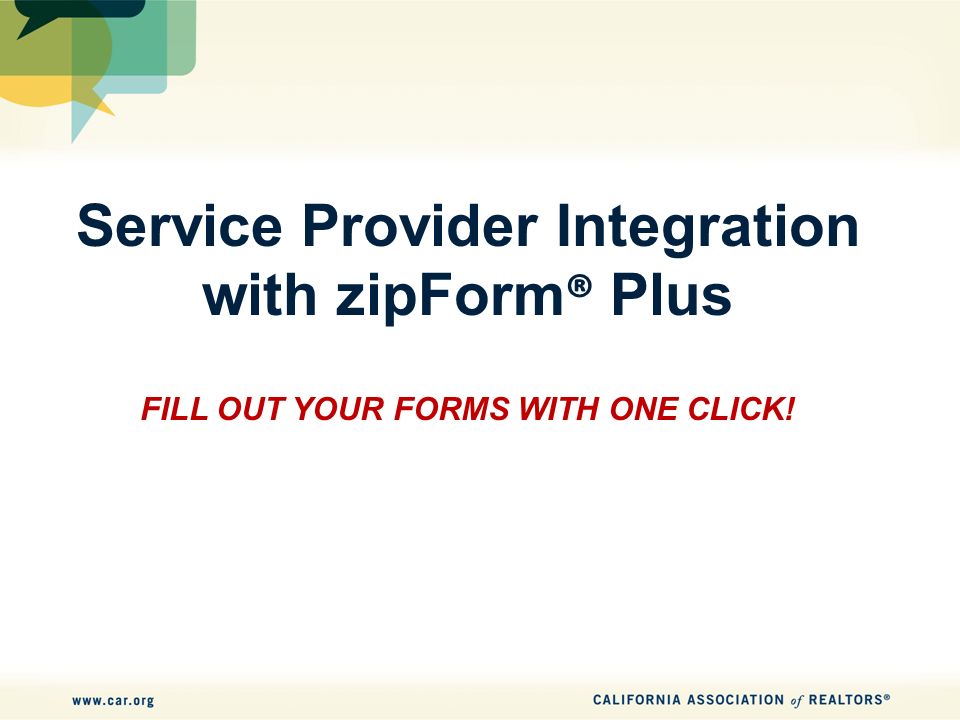 Service Provider Integration with zipForm® Plus

FILL OUT YOUR FORMS WITH ONE CLICK!

www.car.org

CALIFORNIA ASSOCIATION of REALTORS®